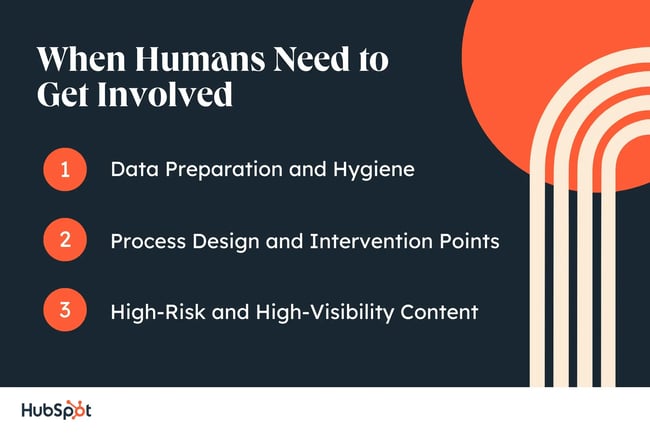 When Humans Need to Get Involved

1 Data Preparation and Hygiene

2 Process Design and Intervention Points

3 High-Risk and High-Visibility Content

HubSpot